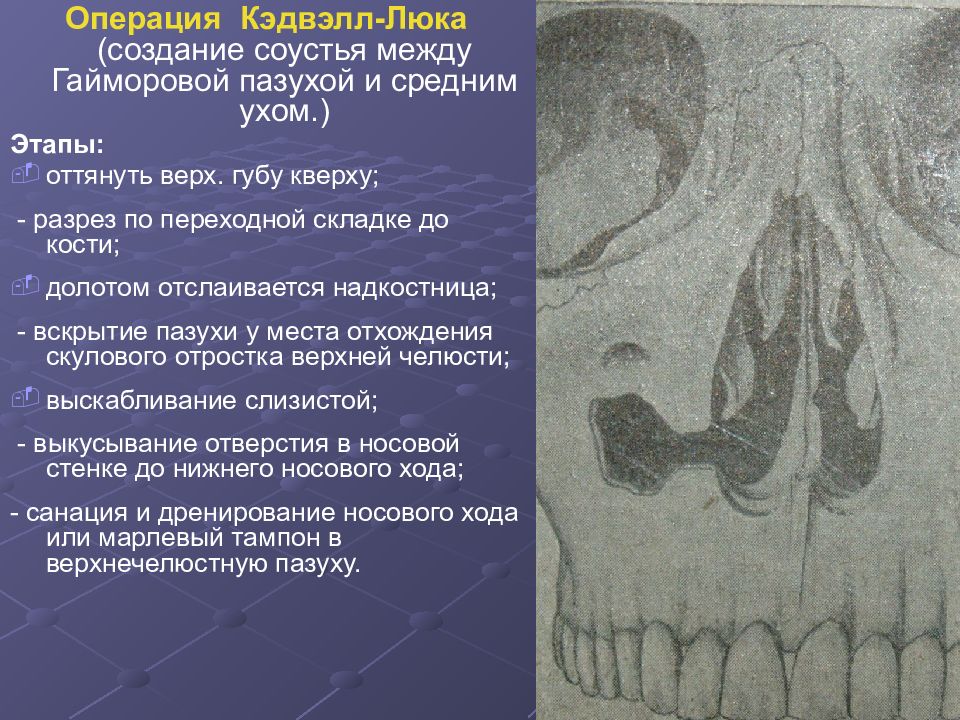 Операция Кэдвэлл-Люка
(создание соустья между Гайморовой пазухой и средним ухом.)

Этапы:

оттянуть верх. губу кверху;

- разрез по переходной складке до кости;

долотом отслаивается надкостница;

- вскрытие пазухи у места отхождения скулового отростка верхней челюсти;

выскабливание слизистой;

- выкусывание отверстия в носовой стенке до нижнего носового хода;

- санация и дренирование носового хода или марлевый тампон в верхнечелюстную пазуху.